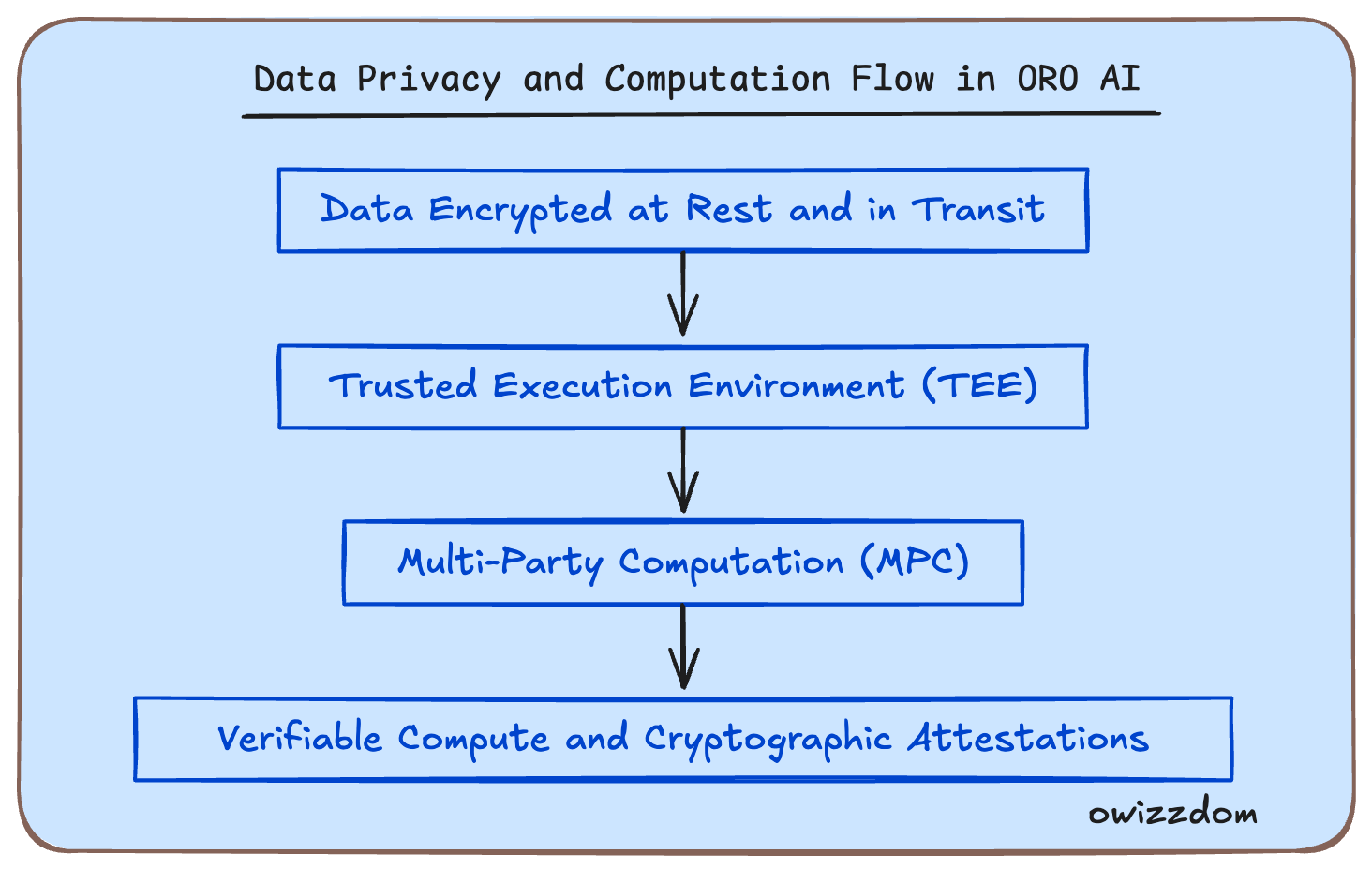 Data Privacy and Computation Flow in ORO AI

Data Encrypted at Rest and in Transit

Trusted Execution Environment (TEE)

Multi-Party Computation (MPC)

Verifiable Compute and Cryptographic Attestations

owizzdom